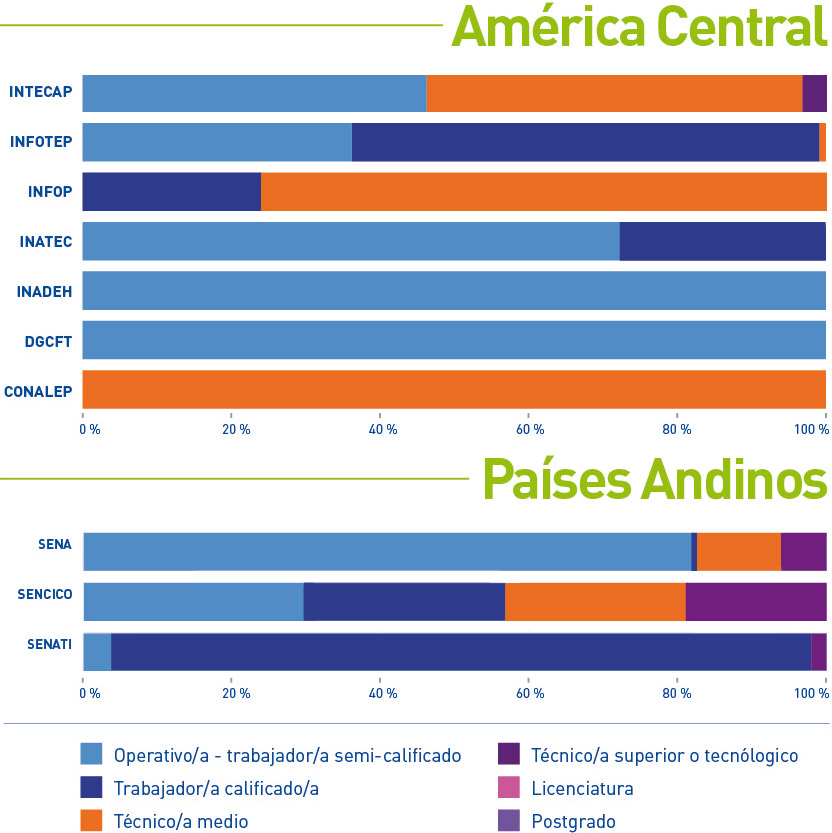 América Central

INTECAP
INFOTEP
INFOP
INATEC
INADEH
DGCFT
CONALEP

0 %
20 %
40 %
60 %
80 %
100 %

Países Andinos

SENA
SENCICO
SENATI

0 %
20 %
40 %
60 %
80 %
100 %

Operativo/a - trabajador/a semi-calificado
Trabajador/a calificado/a
Técnico/a medio
Técnico/a superior o tecnólogico
Licenciatura
Postgrado